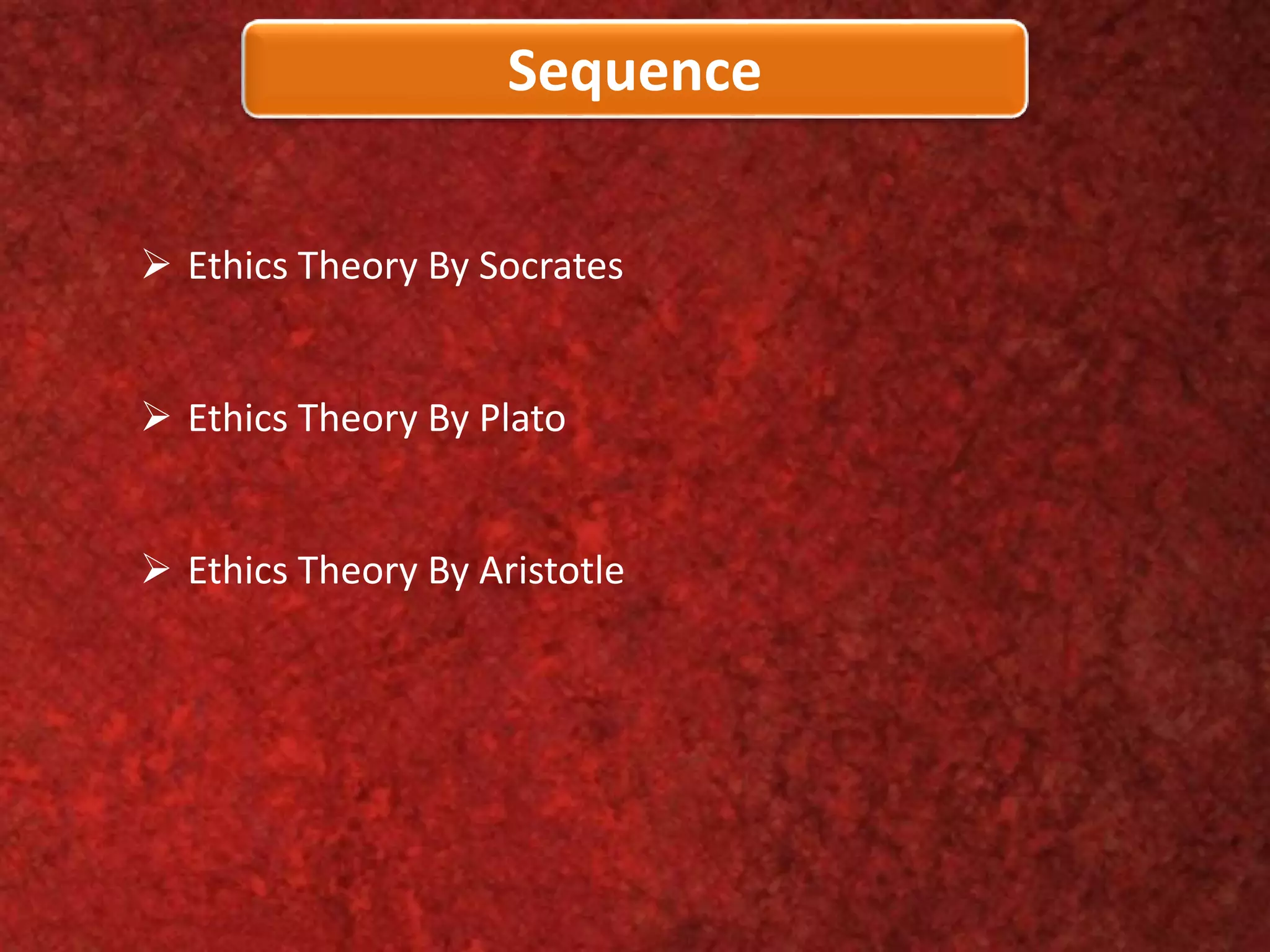 Sequence

➢ Ethics Theory By Socrates

➢ Ethics Theory By Plato

➢ Ethics Theory By Aristotle